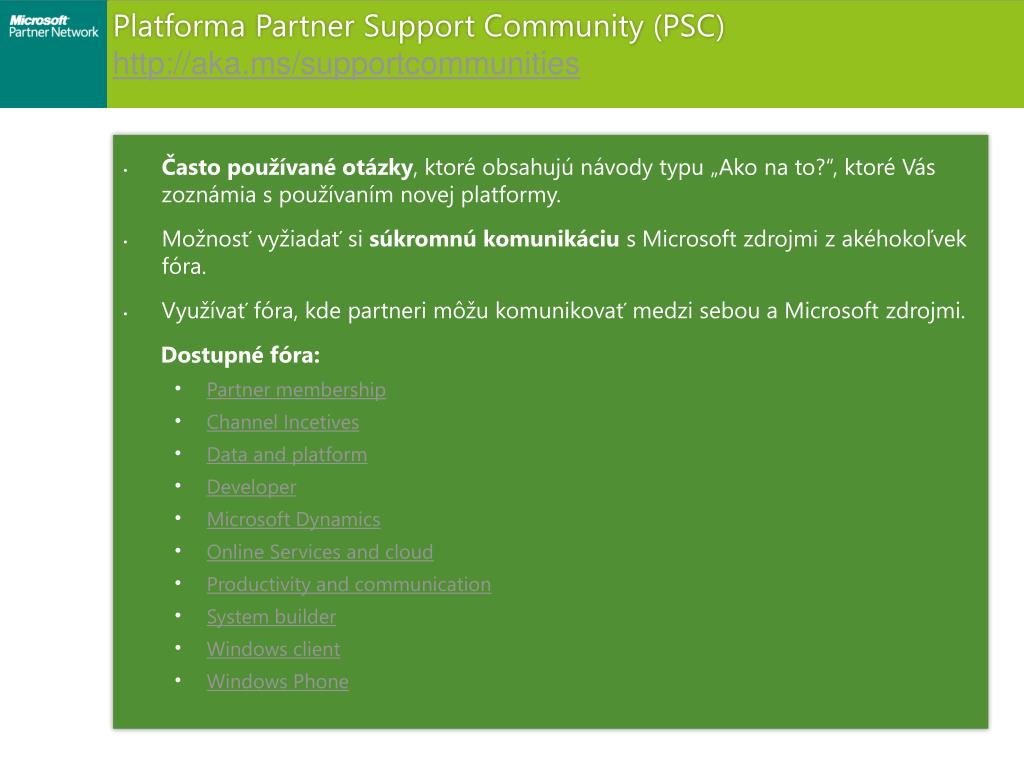 Microsoft Partner Network

Platforma Partner Support Community (PSC)
http://aka.ms/supportcommunities

• Často používané otázky, ktoré obsahujú návody typu „Ako na to?“, ktoré Vás zoznámia s používaním novej platformy.

• Možnosť vyžiadať si súkromnú komunikáciu s Microsoft zdrojmi z akéhokoľvek fóra.

• Využívať fóra, kde partneri môžu komunikovať medzi sebou a Microsoft zdrojmi.

Dostupné fóra:

• Partner membership
• Channel Incetives
• Data and platform
• Developer
• Microsoft Dynamics
• Online Services and cloud
• Productivity and communication
• System builder
• Windows client
• Windows Phone